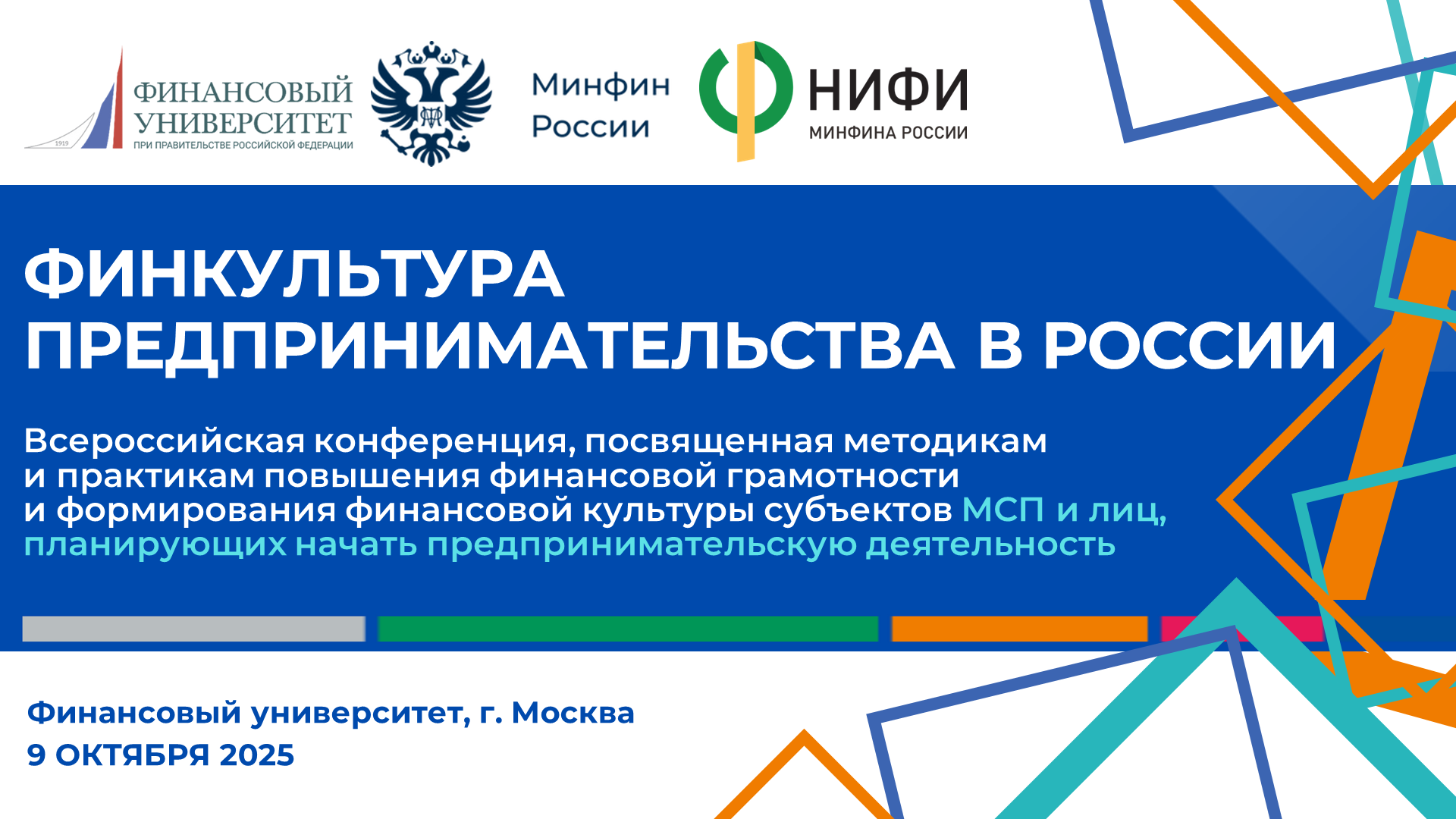 1919
ФИНАНСОВЫЙ УНИВЕРСИТЕТ
ПРИ ПРАВИТЕЛЬСТВЕ РОССИЙСКОЙ ФЕДЕРАЦИИ

Минфин России

НИФИ
МИНФИНА РОССИИ

ФИНКУЛЬТУРА ПРЕДПРИНИМАТЕЛЬСТВА В РОССИИ

Всероссийская конференция, посвященная методикам и практикам повышения финансовой грамотности и формирования финансовой культуры субъектов МСП и лиц, планирующих начать предпринимательскую деятельность

Финансовый университет, г. Москва
9 ОКТЯБРЯ 2025